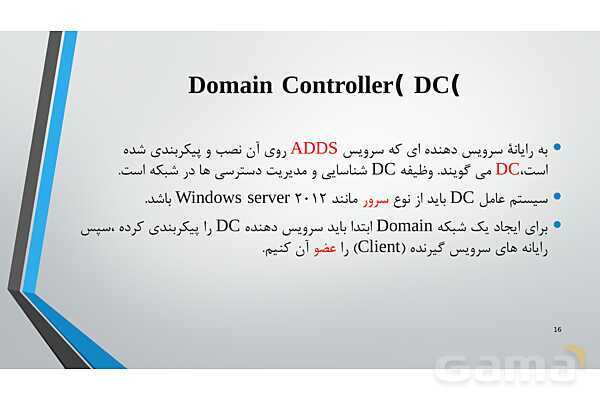 Domain Controller( DC(

• به رایانهٔ سرویس دهنده ای که سرویس ADDS روی آن نصب و پیکربندی شده است،DC می گویند. وظیفه DC شناسایی و مدیریت دسترسی ها در شبکه است.

• سیستم عامل DC باید از نوع سرور مانند Windows server ۲۰۱۲ باشد.

• برای ایجاد یک شبکه Domain ابتدا باید سرویس دهنده DC را پیکربندی کرده ،سپس رایانه های سرویس گیرنده (Client) را عضو آن کنیم.

16

Gama